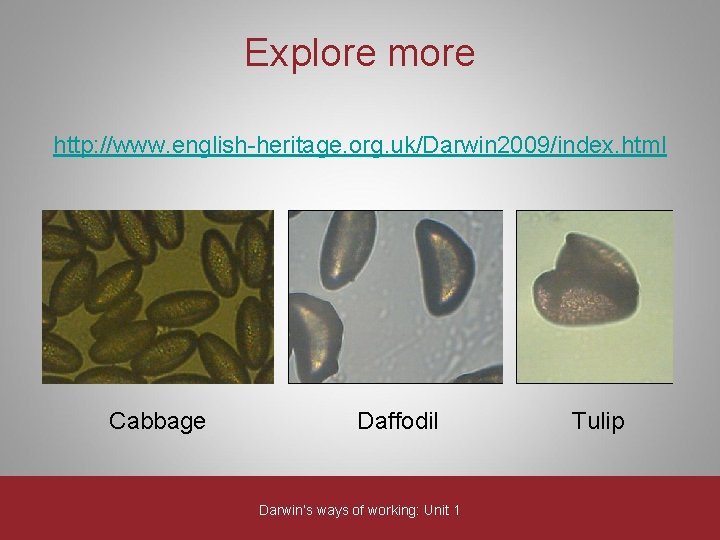 Explore more

http://www.english-heritage.org.uk/Darwin2009/index.html

Cabbage

Daffodil

Tulip

Darwin's ways of working: Unit 1